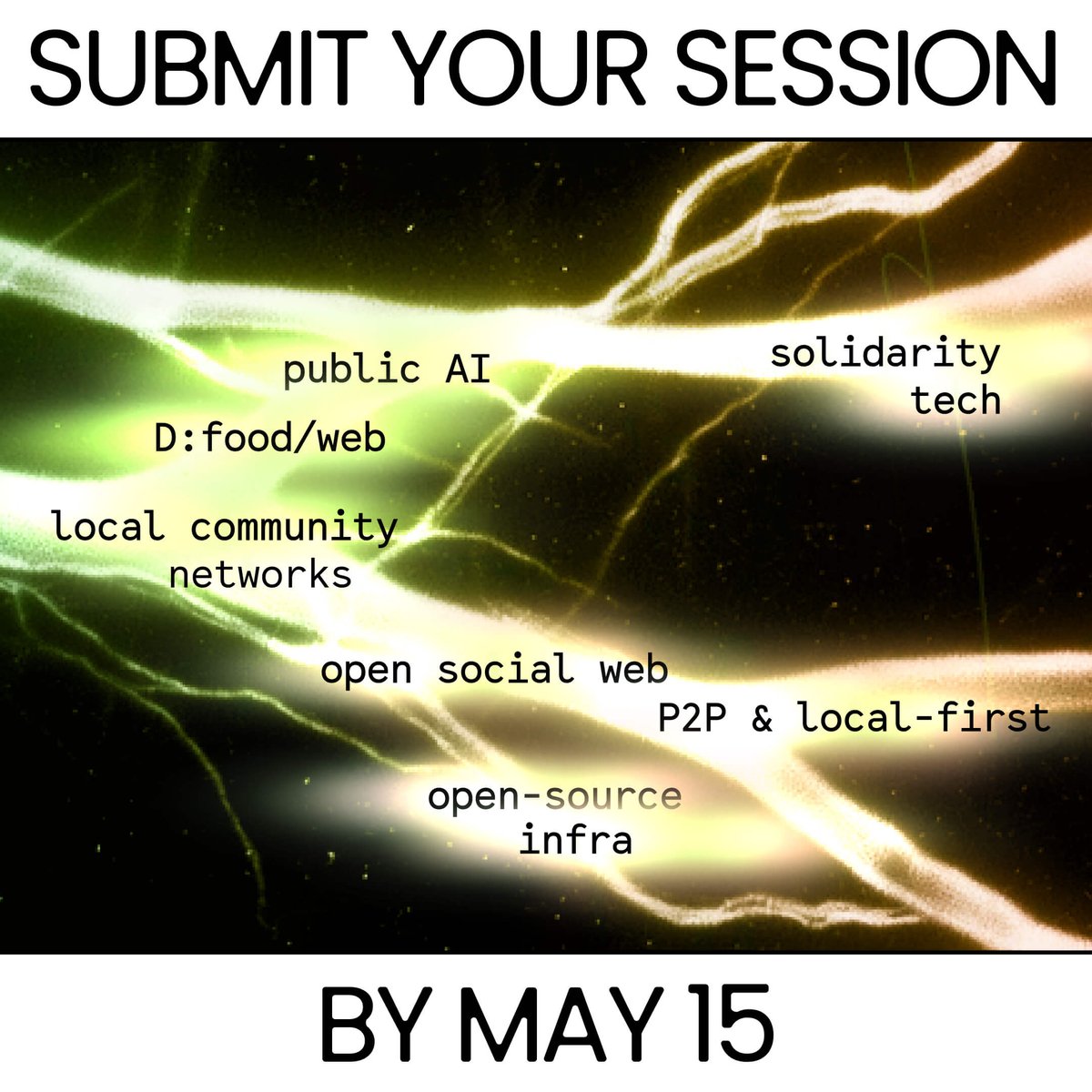 SUBMIT YOUR SESSION

public AI

solidarity tech

D:food/web

local community networks

open social web

P2P & local-first

open-source infra

BY MAY 15